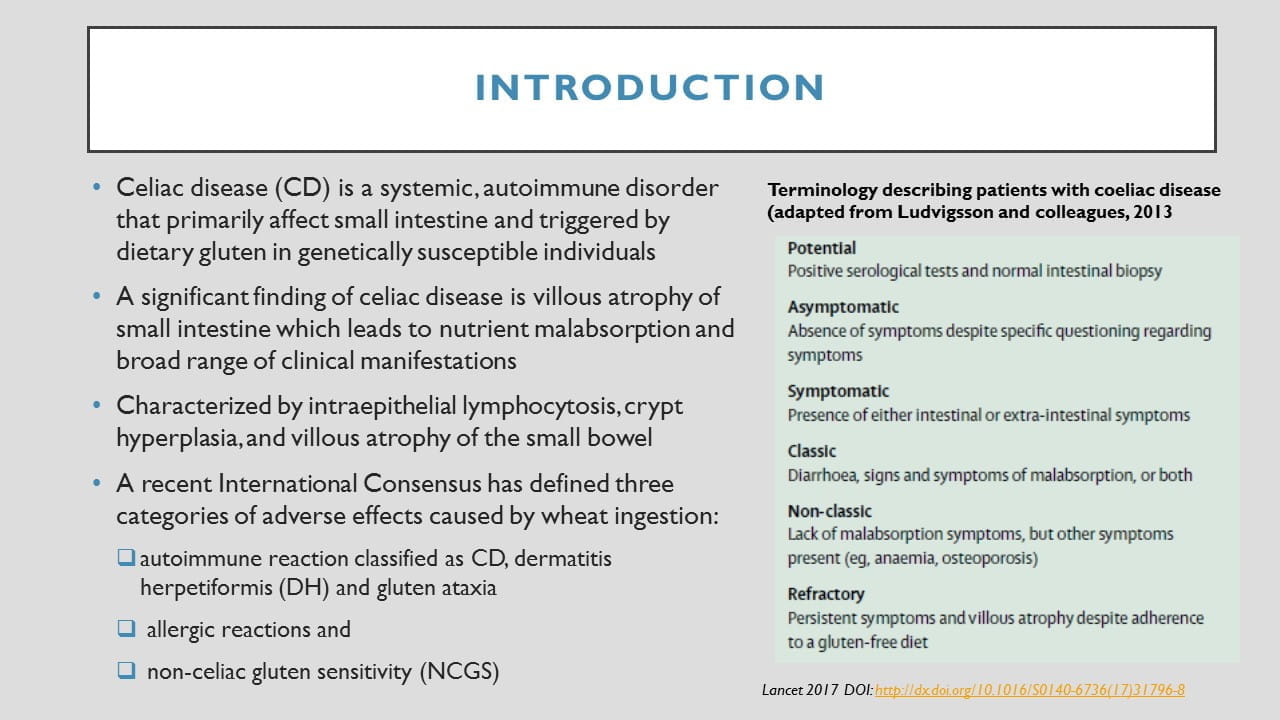 INTRODUCTION

• Celiac disease (CD) is a systemic, autoimmune disorder that primarily affect small intestine and triggered by dietary gluten in genetically susceptible individuals

• A significant finding of celiac disease is villous atrophy of small intestine which leads to nutrient malabsorption and broad range of clinical manifestations

• Characterized by intraepithelial lymphocytosis, crypt hyperplasia, and villous atrophy of the small bowel

• A recent International Consensus has defined three categories of adverse effects caused by wheat ingestion:

❑ autoimmune reaction classified as CD, dermatitis herpetiformis (DH) and gluten ataxia

❑ allergic reactions and

❑ non-celiac gluten sensitivity (NCGS)

Terminology describing patients with coeliac disease (adapted from Ludvigsson and colleagues, 2013

Potential
Positive serological tests and normal intestinal biopsy

Asymptomatic
Absence of symptoms despite specific questioning regarding symptoms

Symptomatic
Presence of either intestinal or extra-intestinal symptoms

Classic
Diarrhoea, signs and symptoms of malabsorption, or both

Non-classic
Lack of malabsorption symptoms, but other symptoms present (eg, anaemia, osteoporosis)

Refractory
Persistent symptoms and villous atrophy despite adherence to a gluten-free diet

Lancet 2017 DOI: http://dx.doi.org/10.1016/S0140-6736(17)31796-8